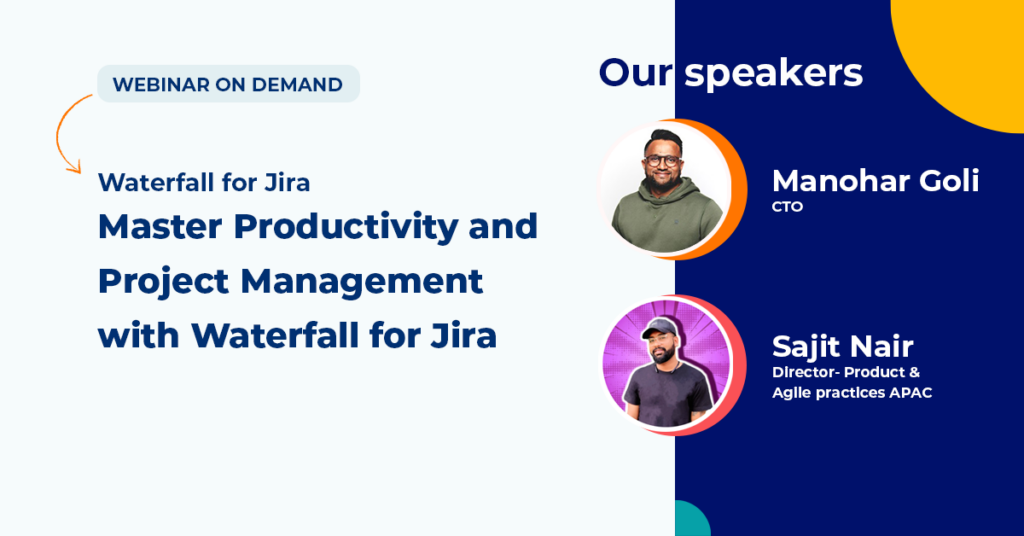 WEBINAR ON DEMAND

Waterfall for Jira

Master Productivity and Project Management with Waterfall for Jira

Our speakers

Manohar Goli
CTO

Sajit Nair
Director- Product & Agile practices APAC